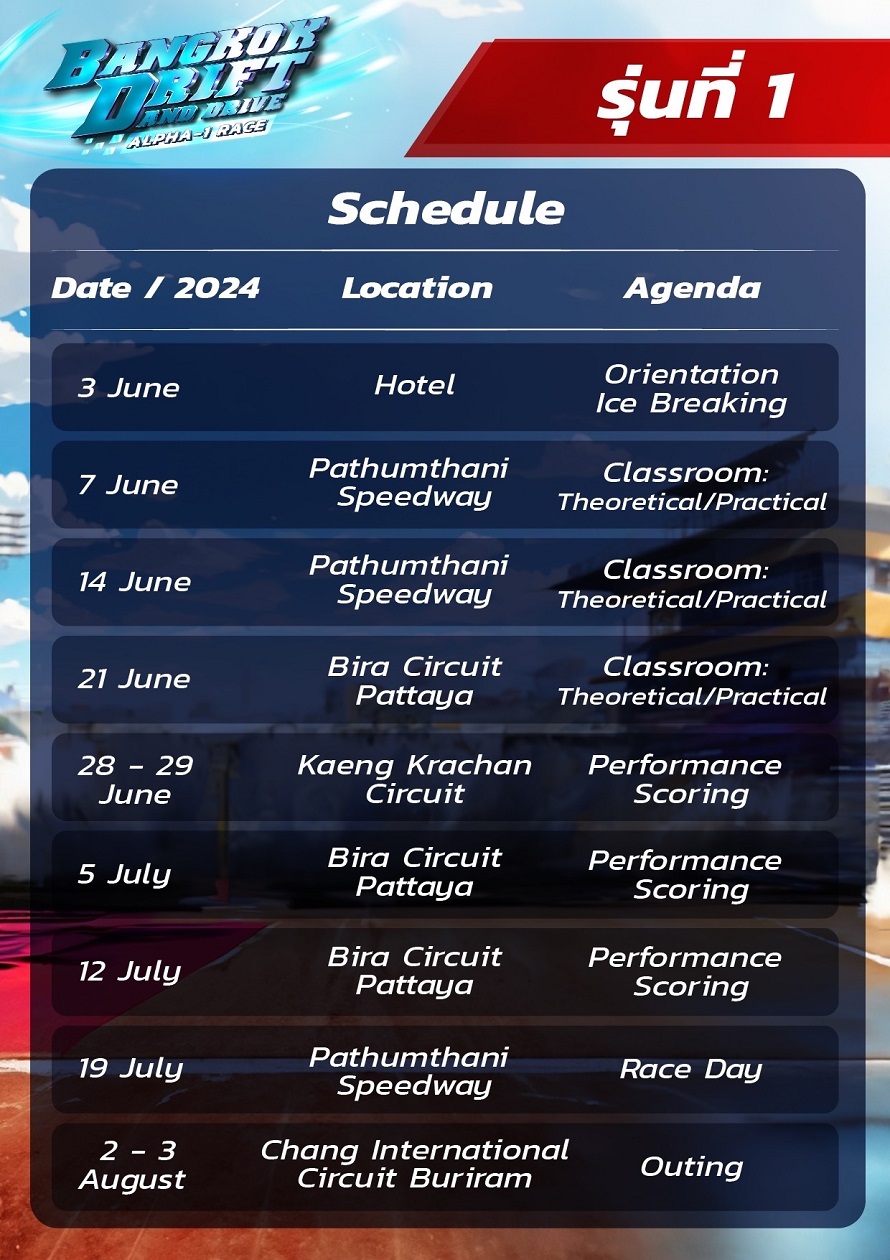 BANGKOK DRIFT AND DRIVE
ALPHA-1 RACE

รุ่นที่ 1

Schedule

| Date / 2024 | Location | Agenda |
|---|---|---|
| 3 June | Hotel | Orientation Ice Breaking |
| 7 June | Pathumthani Speedway | Classroom: Theoretical/Practical |
| 14 June | Pathumthani Speedway | Classroom: Theoretical/Practical |
| 21 June | Bira Circuit Pattaya | Classroom: Theoretical/Practical |
| 28 - 29 June | Kaeng Krachan Circuit | Performance Scoring |
| 5 July | Bira Circuit Pattaya | Performance Scoring |
| 12 July | Bira Circuit Pattaya | Performance Scoring |
| 19 July | Pathumthani Speedway | Race Day |
| 2 - 3 August | Chang International Circuit Buriram | Outing |